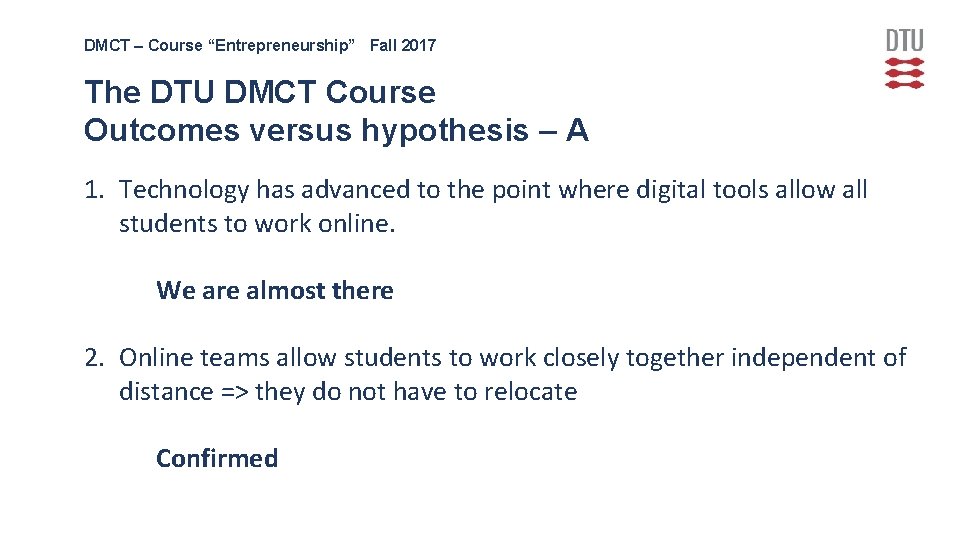 DMCT – Course “Entrepreneurship” Fall 2017

DTU

The DTU DMCT Course
Outcomes versus hypothesis – A

1. Technology has advanced to the point where digital tools allow all students to work online.

We are almost there

2. Online teams allow students to work closely together independent of distance => they do not have to relocate

Confirmed